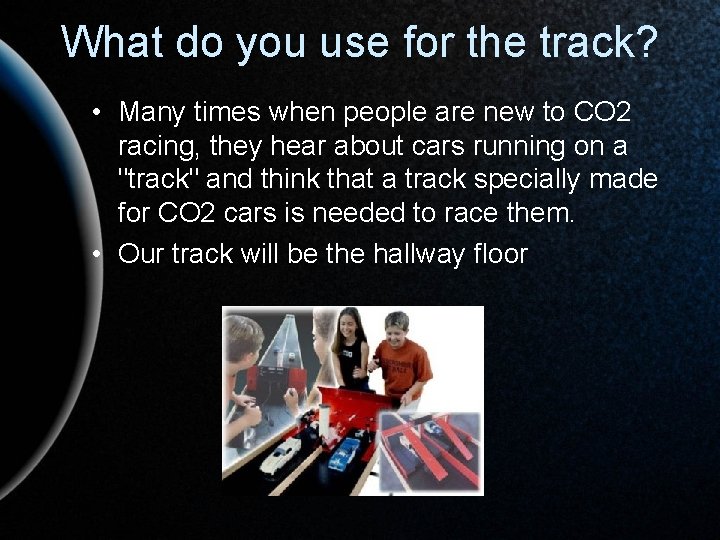 What do you use for the track?

• Many times when people are new to CO2 racing, they hear about cars running on a "track" and think that a track specially made for CO2 cars is needed to race them.

• Our track will be the hallway floor